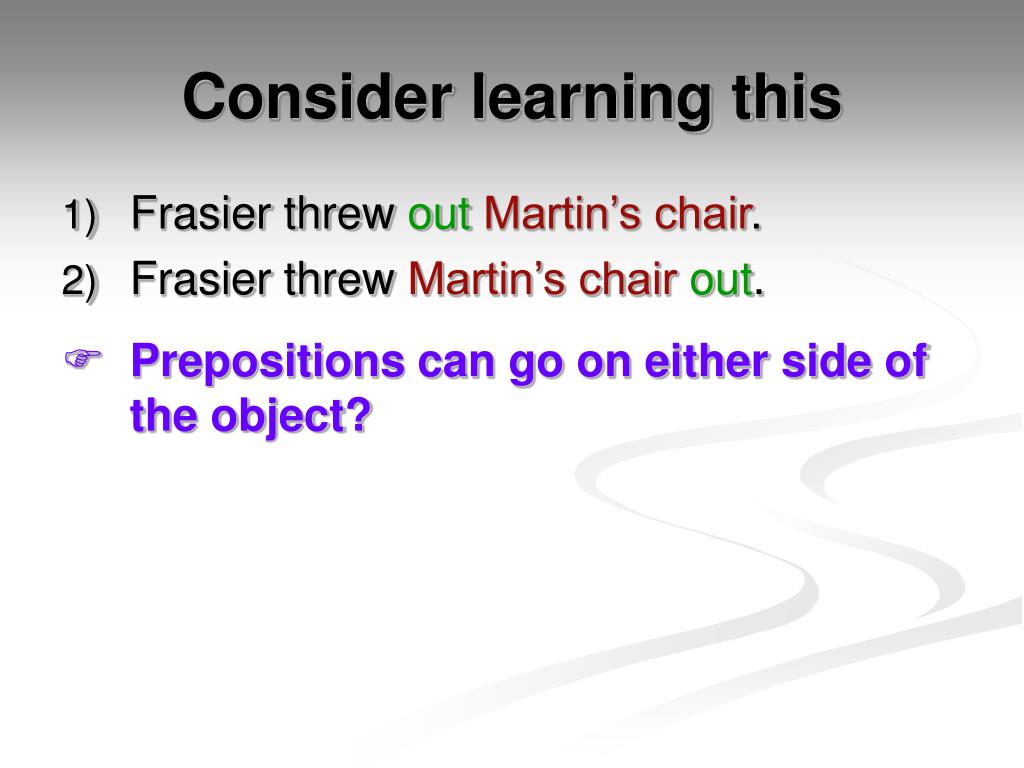 Consider learning this

1) Frasier threw out Martin’s chair.
2) Frasier threw Martin’s chair out.

☞ Prepositions can go on either side of the object?